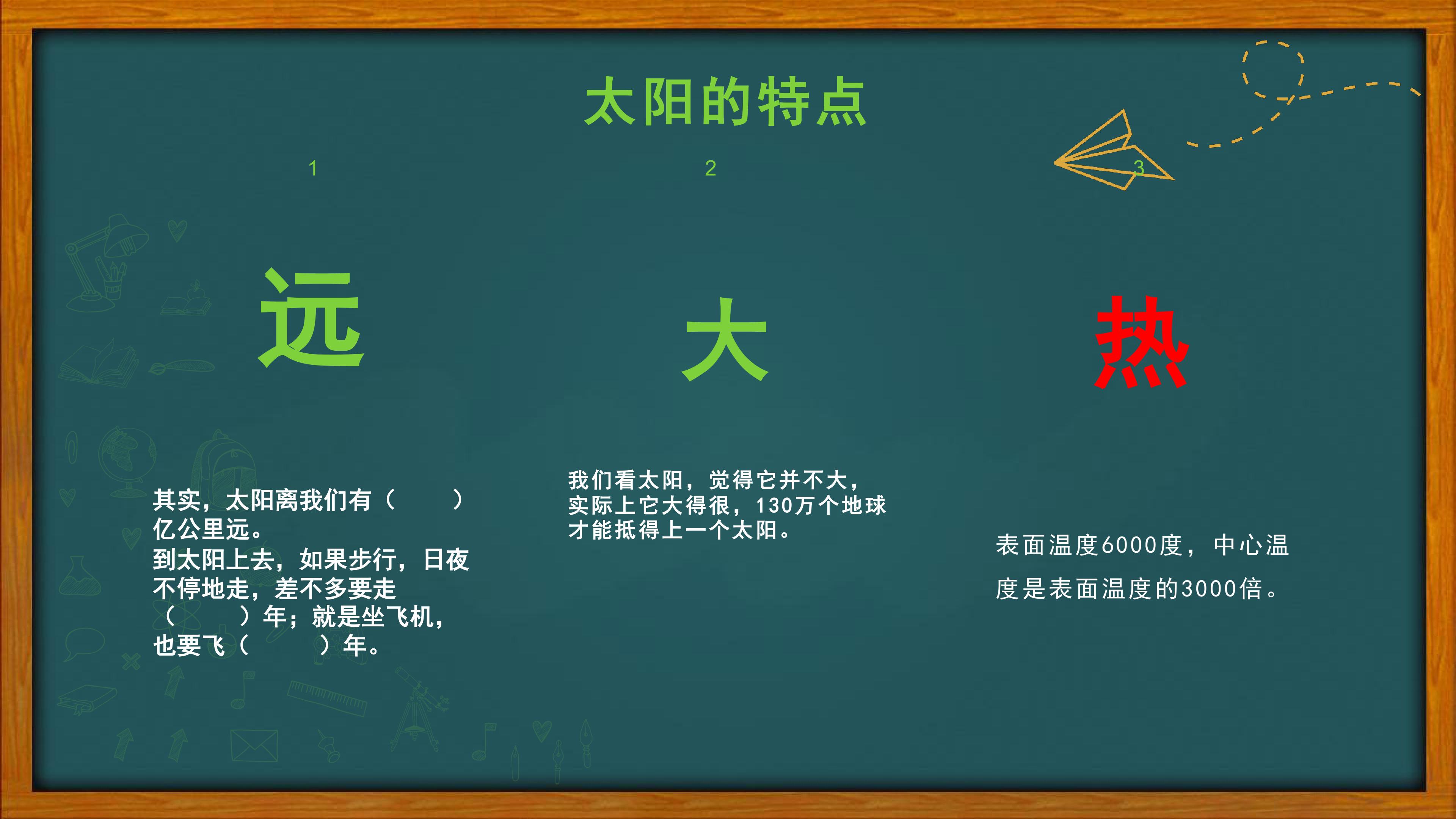 太阳的特点

1

远

其实，太阳离我们有（　　）亿公里远。
到太阳上去，如果步行，日夜不停地走，差不多要走（　　）年；就是坐飞机，也要飞（　　）年。

2

大

我们看太阳，觉得它并不大，实际上它大得很，130万个地球才能抵得上一个太阳。

3

热

表面温度6000度，中心温度是表面温度的3000倍。